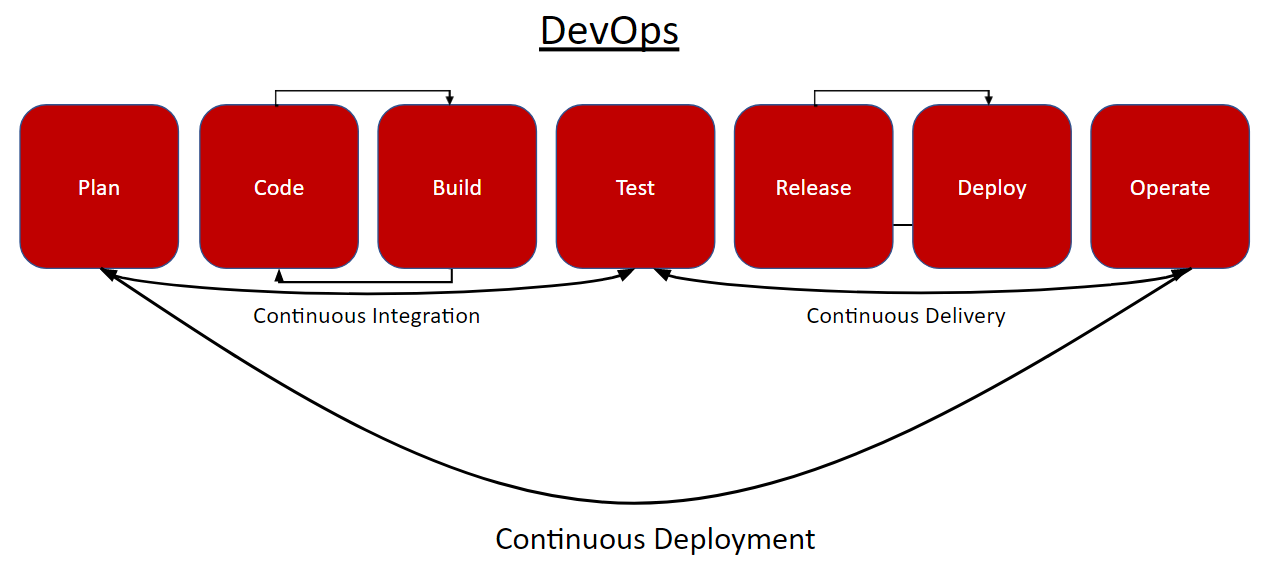 DevOps

Plan

Code

Build

Test

Release

Deploy

Operate

Continuous Integration

Continuous Delivery

Continuous Deployment